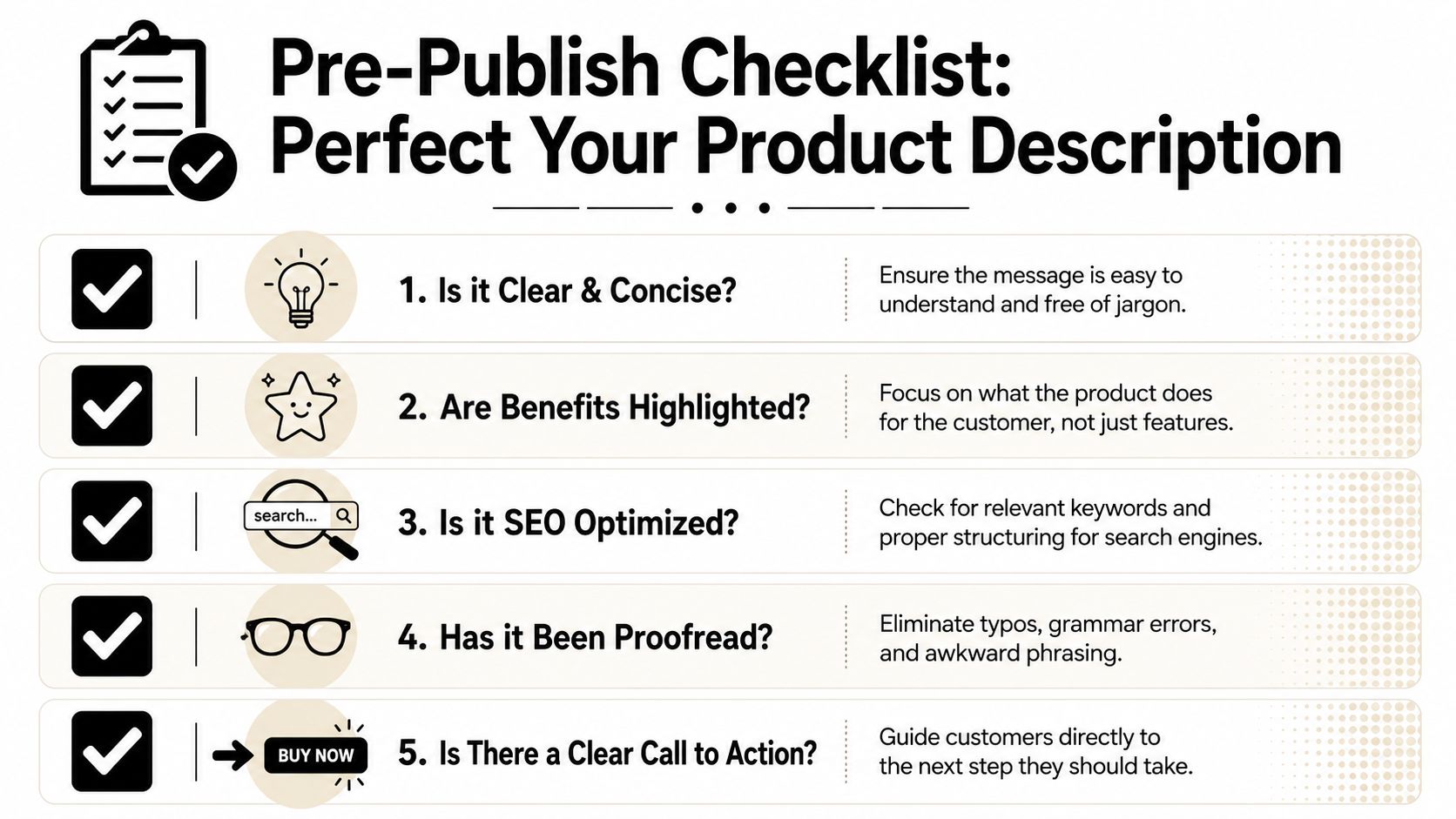 Pre-Publish Checklist: Perfect Your Product Description

1. Is it Clear & Concise?

Ensure the message is easy to understand and free of jargon.

2. Are Benefits Highlighted?

Focus on what the product does for the customer, not just features.

search...

3. Is it SEO Optimized?

Check for relevant keywords and proper structuring for search engines.

4. Has it Been Proofread?

Eliminate typos, grammar errors, and awkward phrasing.

BUY NOW

5. Is There a Clear Call to Action?

Guide customers directly to the next step they should take.